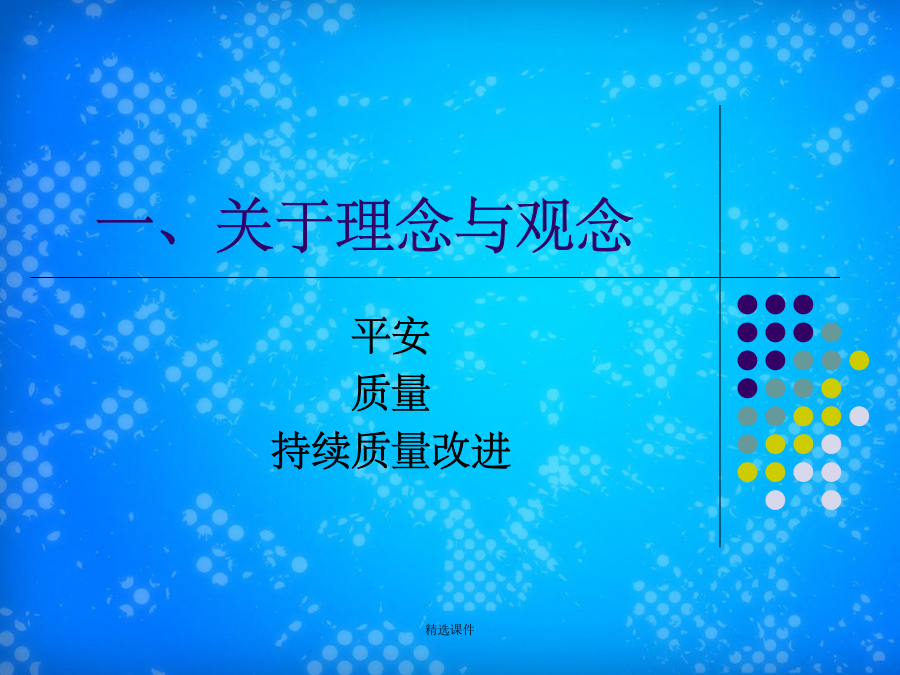 一、关于理念与观念

平安
质量
持续质量改进

精选课件